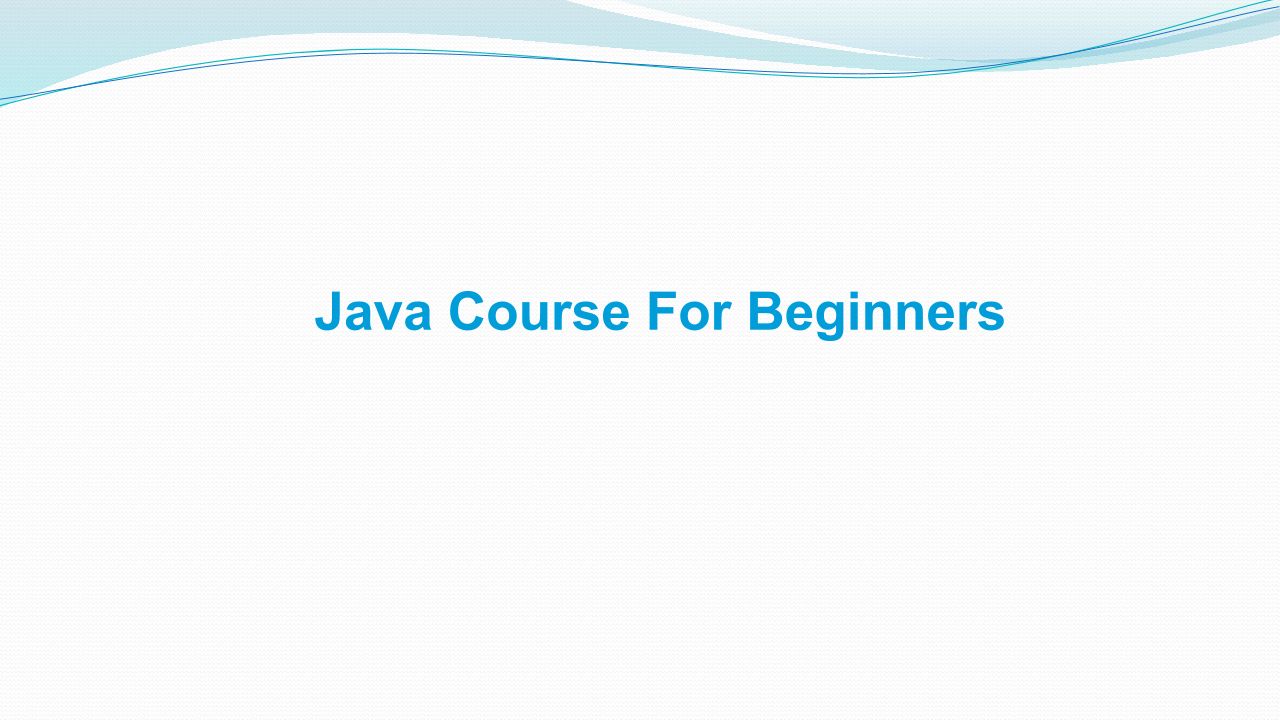 Java Course For Beginners